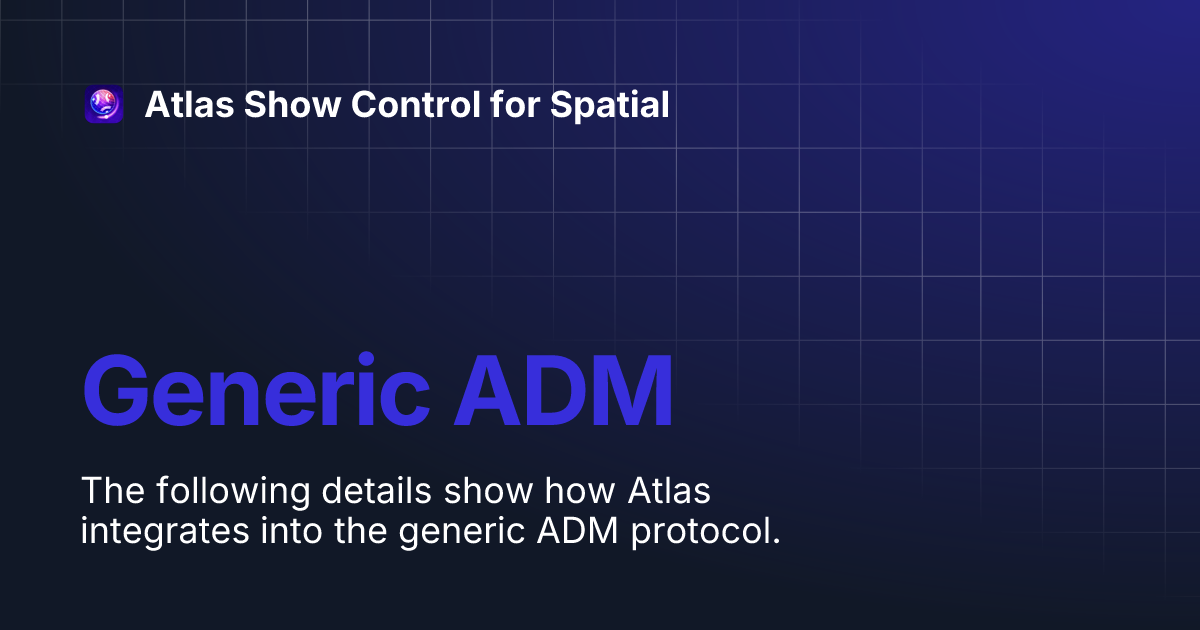 Atlas Show Control for Spatial

Generic ADM

The following details show how Atlas integrates into the generic ADM protocol.